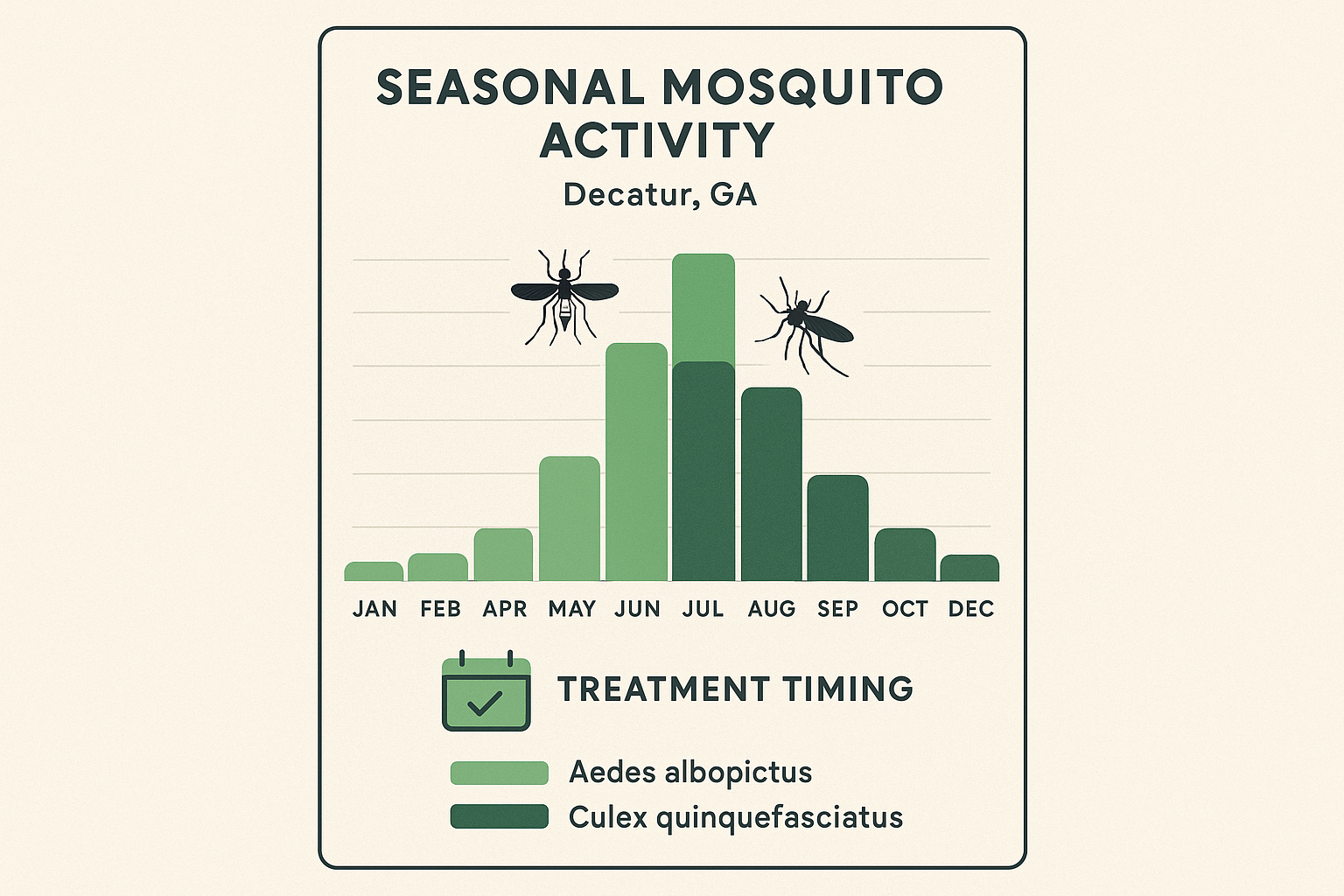 SEASONAL MOSQUITO ACTIVITY

Decatur, GA

JAN FEB APR MAY JUN JUL AUG SEP OCT DEC

TREATMENT TIMING

Aedes albopictus
Culex quinquefasciatus